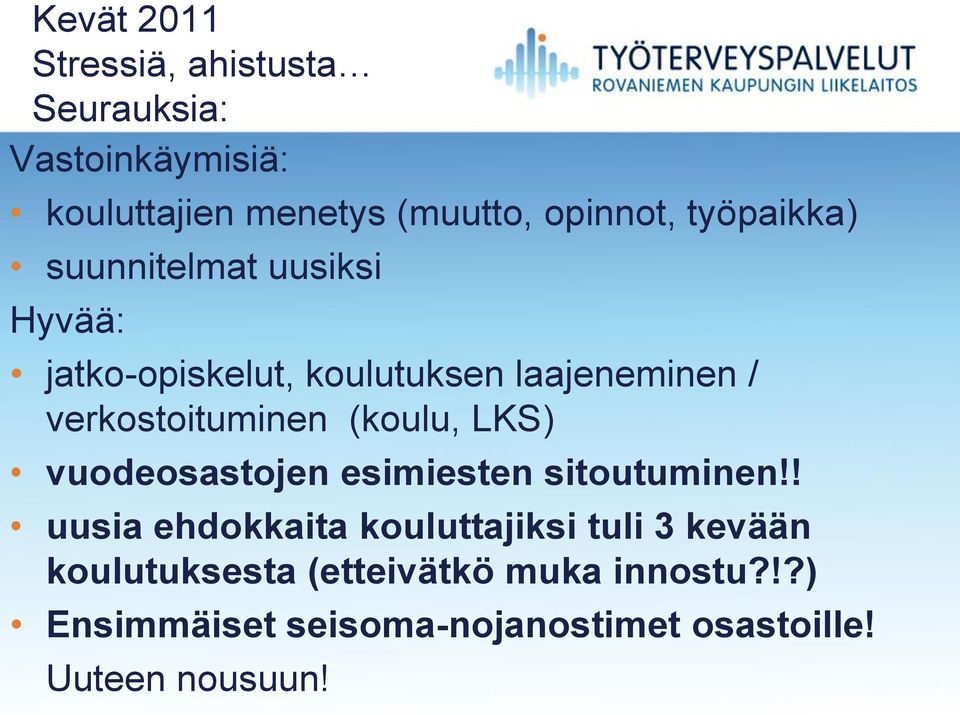 Kevät 2011
Stressiä, ahistusta…
Seurauksia:

TYÖTERVEYSPALVELUT
ROVANIEMEN KAUPUNGIN LIIKELAITOS

Vastoinkäymisiä:
• kouluttajien menetys (muutto, opinnot, työpaikka)
• suunnitelmat uusiksi
Hyvää:
• jatko-opiskelut, koulutuksen laajeneminen / verkostoituminen (koulu, LKS)
• vuodeosastojen esimiesten sitoutuminen!!
• uusia ehdokkaita kouluttajiksi tuli 3 kevään koulutuksesta (etteivätkö muka innostu?!?)
• Ensimmäiset seisoma-nojanostimet osastoille!
Uuteen nousuun!